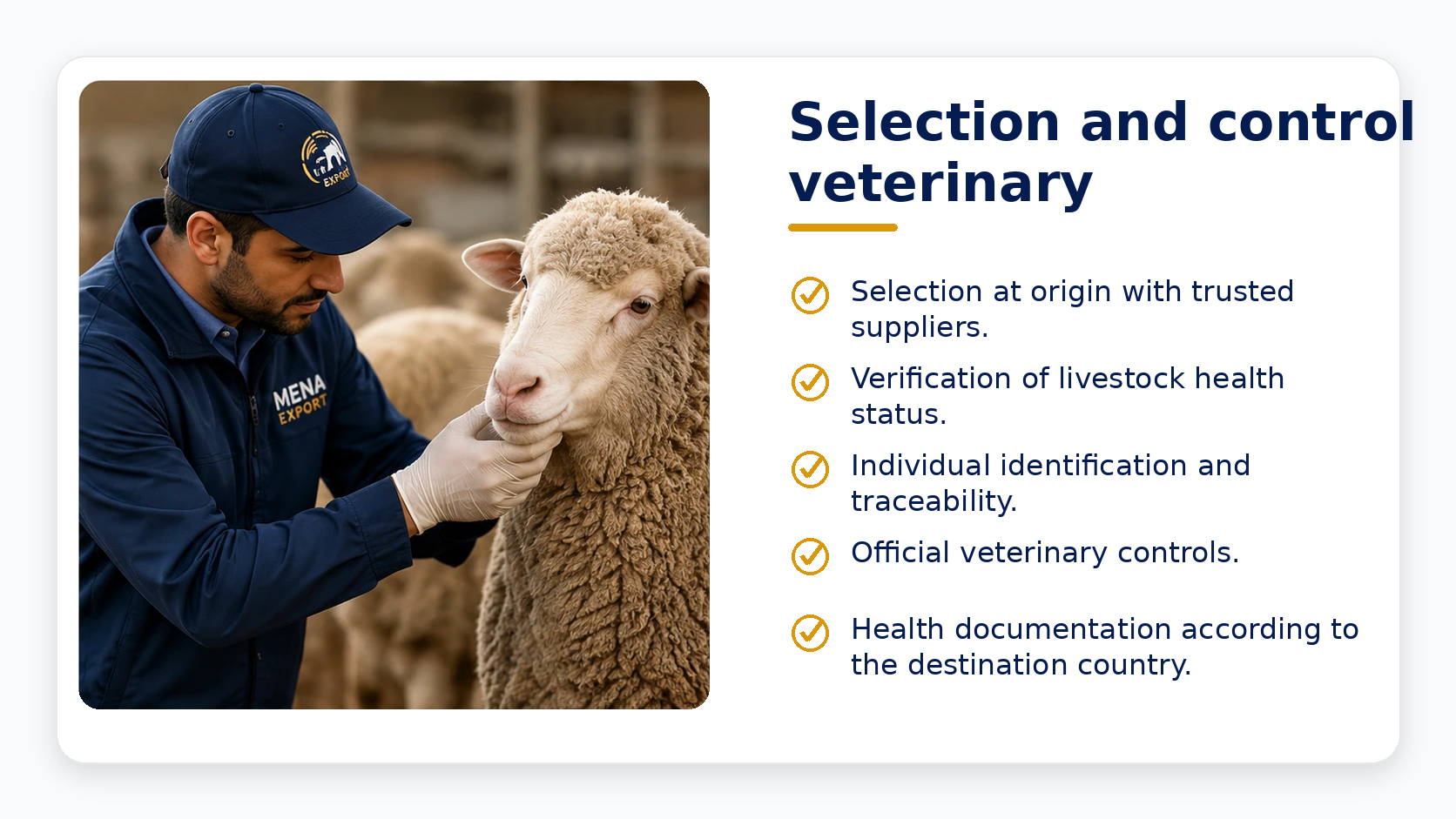 EXPORT

MENA EXPORT

Selection and control veterinary

Selection at origin with trusted suppliers.

Verification of livestock health status.

Individual identification and traceability.

Official veterinary controls.

Health documentation according to the destination country.